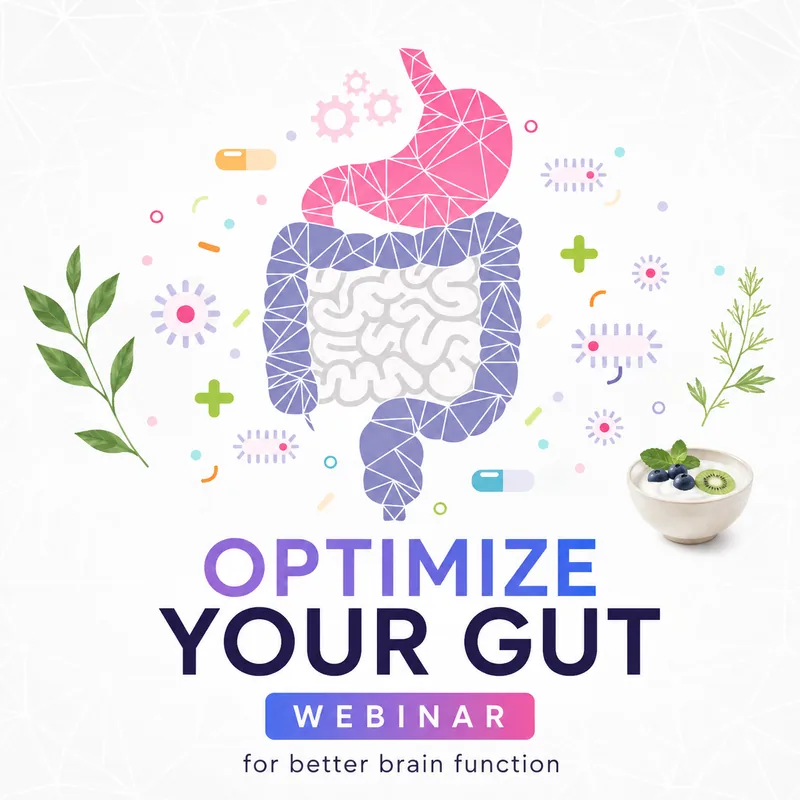 OPTIMIZE
YOUR GUT
WEBINAR
for better brain function